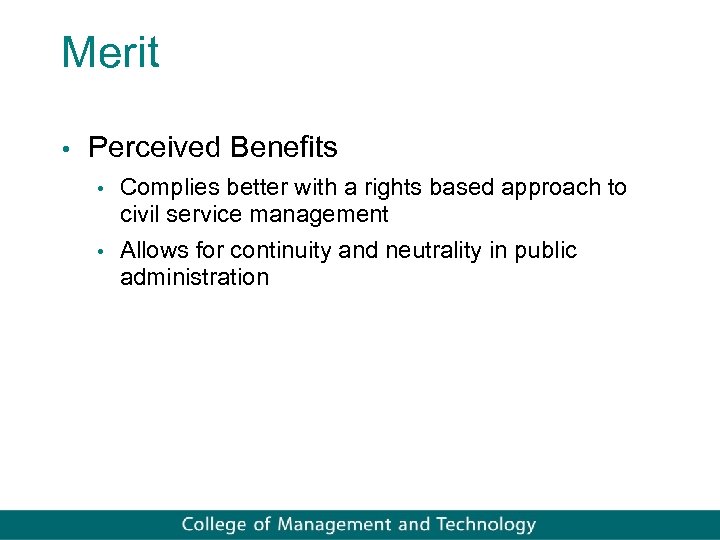 Merit

• Perceived Benefits
  • Complies better with a rights based approach to civil service management
  • Allows for continuity and neutrality in public administration

College of Management and Technology